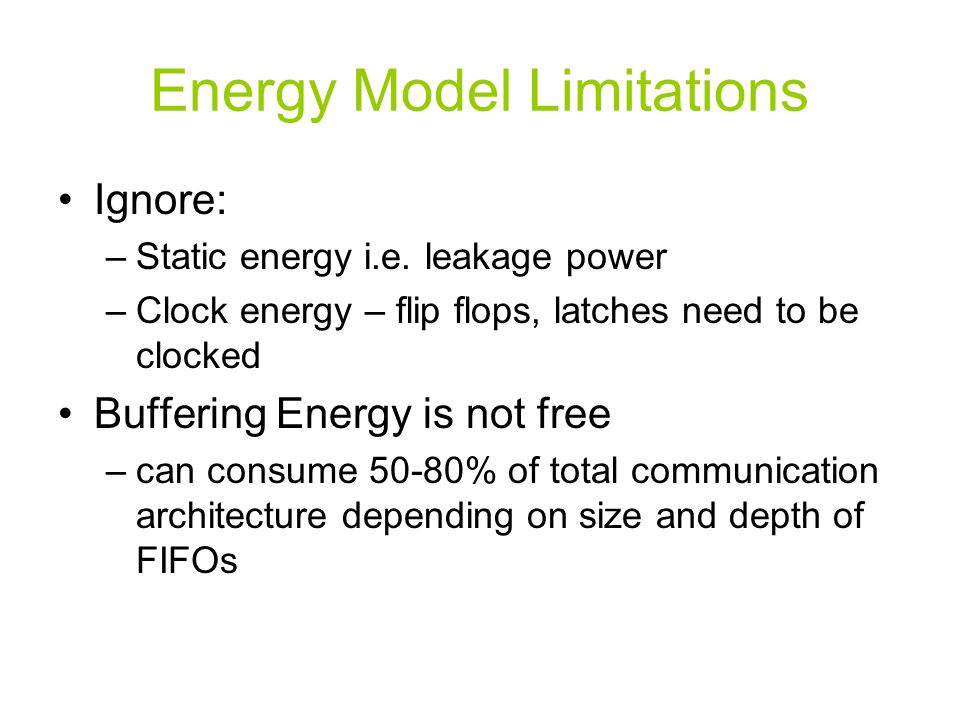 Energy Model Limitations

• Ignore:
– Static energy i.e. leakage power
– Clock energy – flip flops, latches need to be clocked

• Buffering Energy is not free
– can consume 50-80% of total communication architecture depending on size and depth of FIFOs